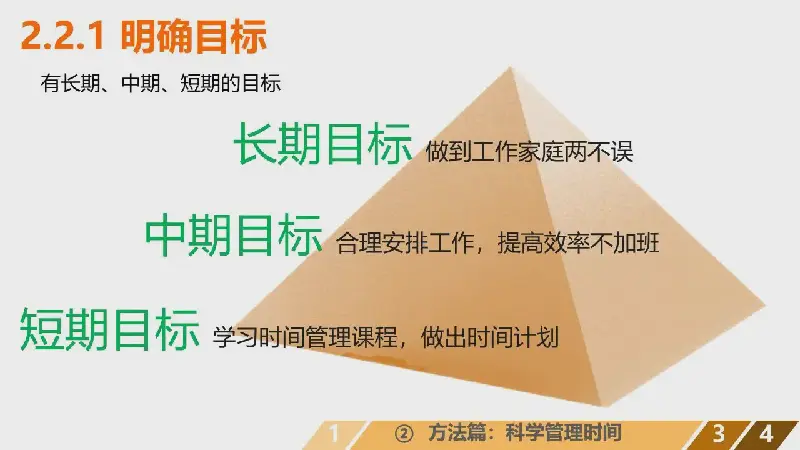 2.2.1 明确目标

有长期、中期、短期的目标

长期目标 做到工作家庭两不误

中期目标 合理安排工作，提高效率不加班

短期目标 学习时间管理课程，做出时间计划

1 ② 方法篇：科学管理时间 3 4